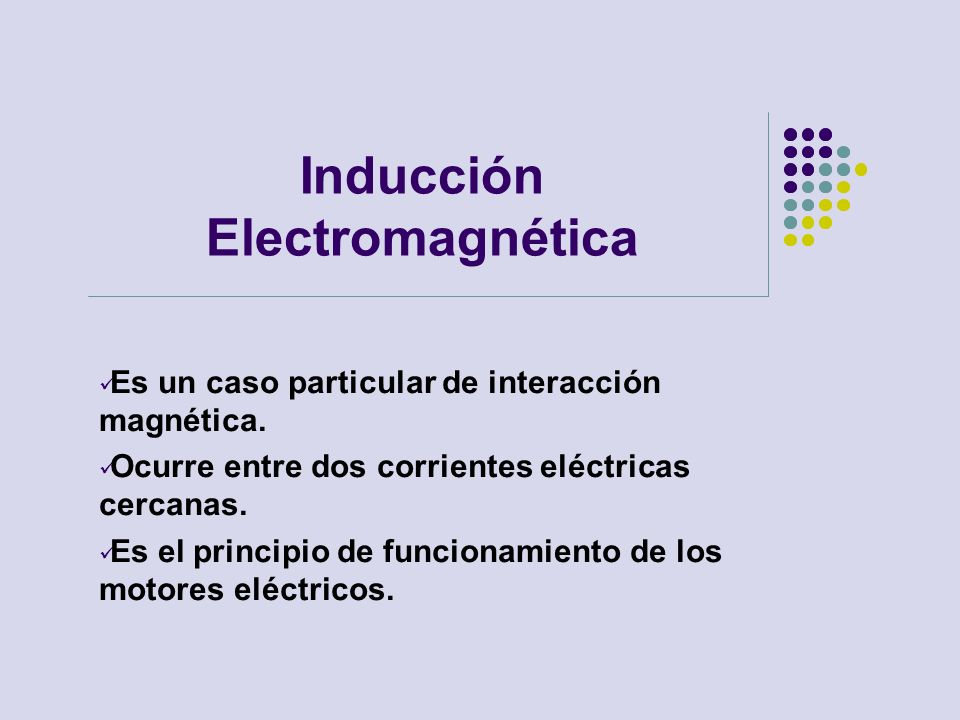 Inducción Electromagnética

✓Es un caso particular de interacción magnética.

✓Ocurre entre dos corrientes eléctricas cercanas.

✓Es el principio de funcionamiento de los motores eléctricos.